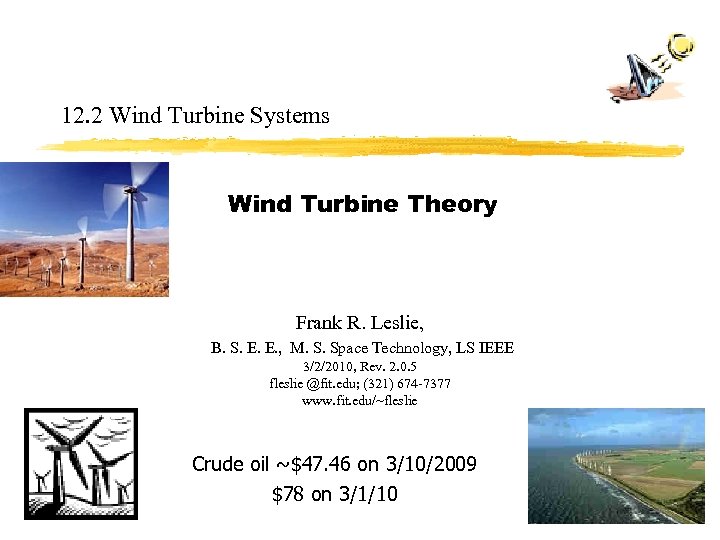 12.2 Wind Turbine Systems

Wind Turbine Theory

Frank R. Leslie,
B. S. E. E., M. S. Space Technology, LS IEEE
3/2/2010, Rev. 2.0.5
fleslie @fit.edu; (321) 674-7377
www.fit.edu/~fleslie

Crude oil ~$47.46 on 3/10/2009
$78 on 3/1/10